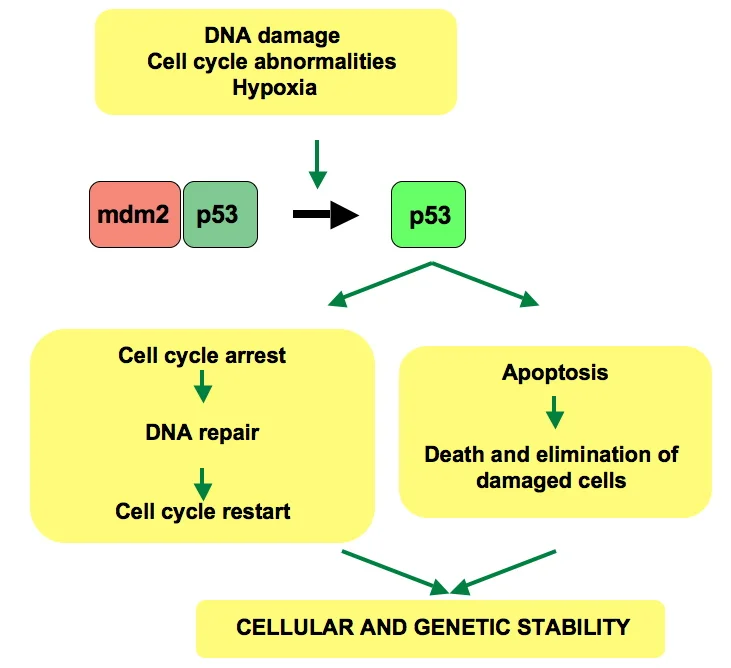 DNA damage
Cell cycle abnormalities
Hypoxia

mdm2 p53

p53

Cell cycle arrest

DNA repair

Cell cycle restart

Apoptosis

Death and elimination of damaged cells

CELLULAR AND GENETIC STABILITY